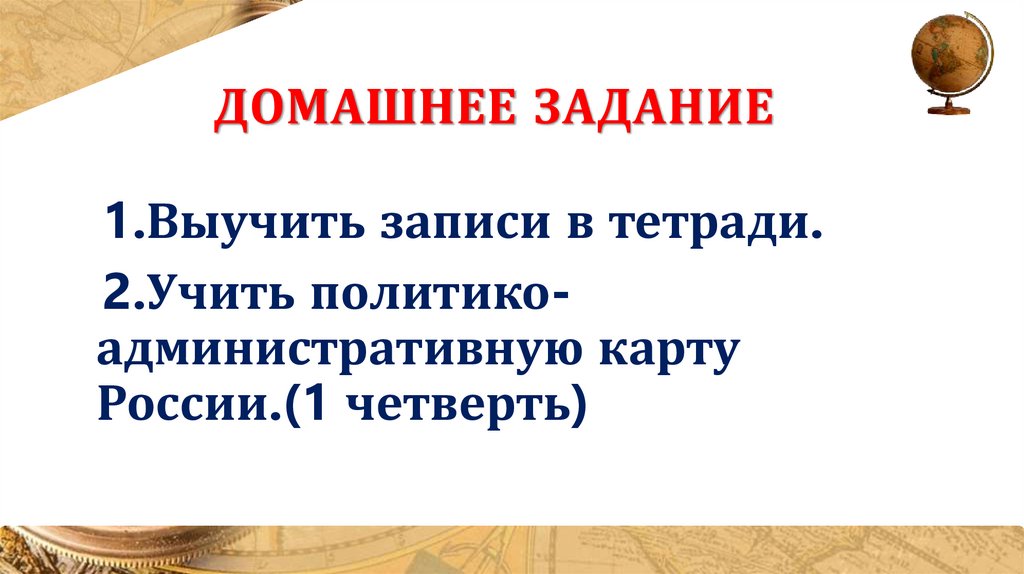 ДОМАШНЕЕ ЗАДАНИЕ

1.Выучить записи в тетради.

2.Учить политико-административную карту России.(1 четверть)